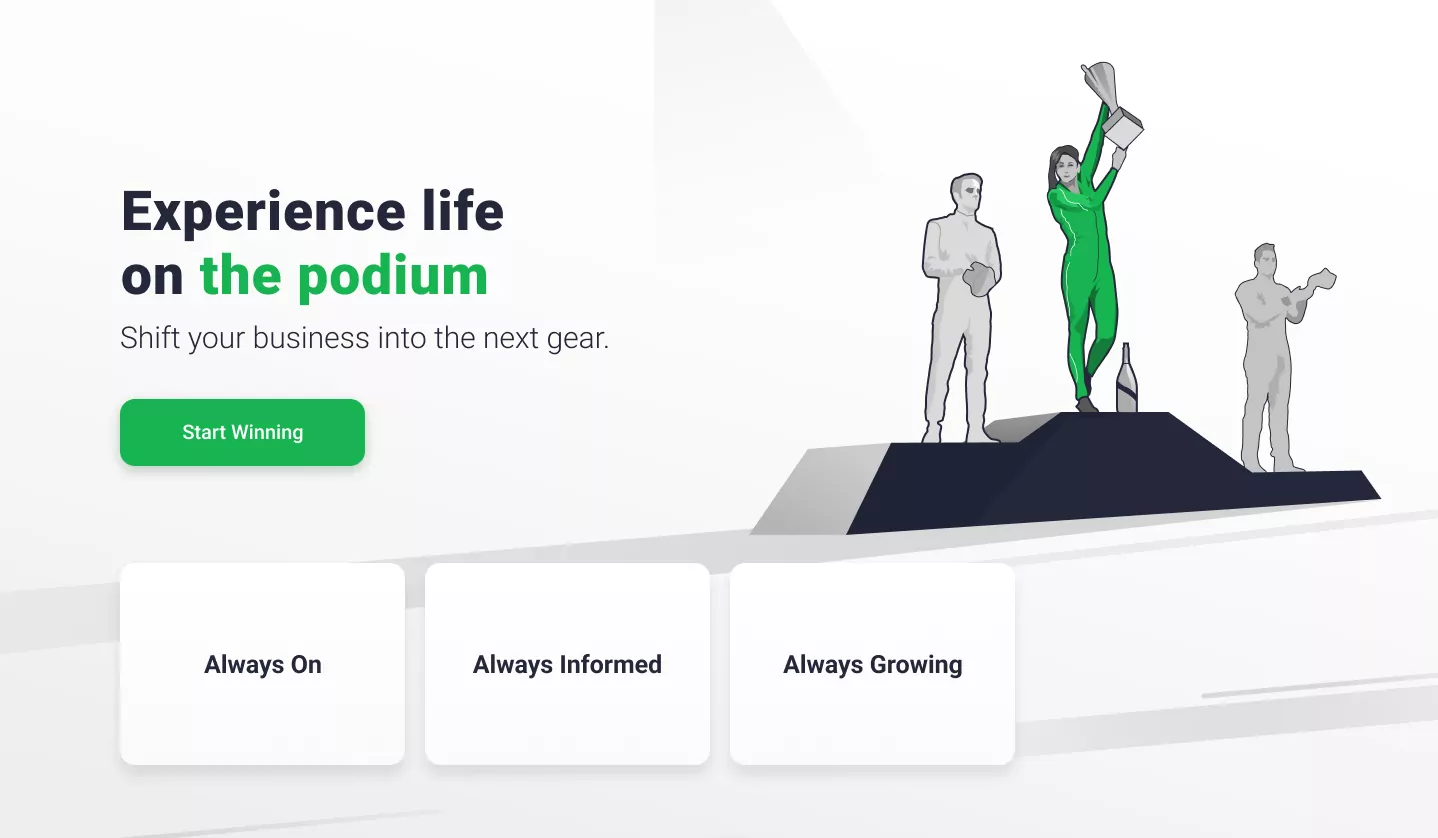 Experience life on the podium

Shift your business into the next gear.

Start Winning

Always On

Always Informed

Always Growing